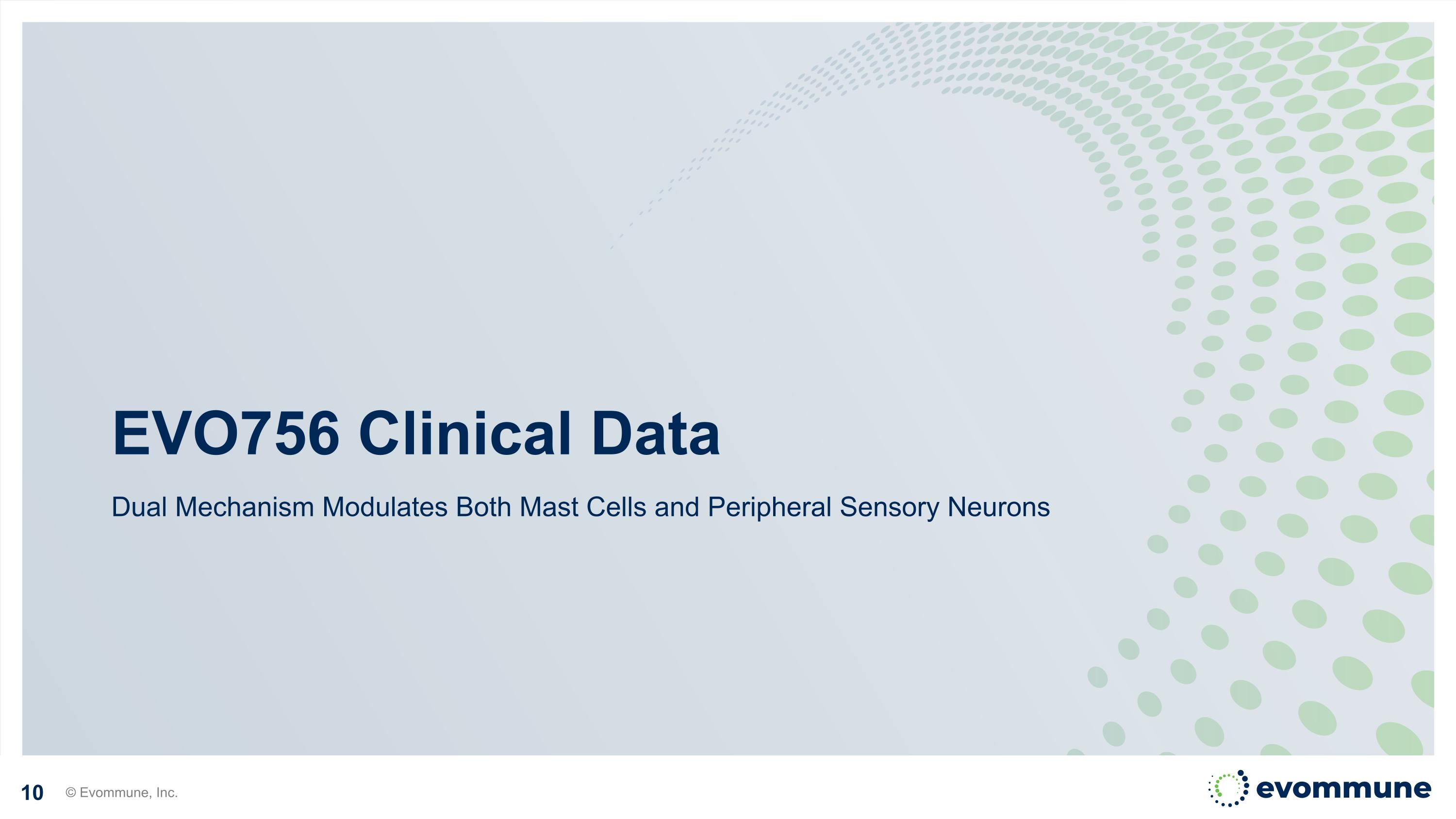 EVO756 Clinical Data

Dual Mechanism Modulates Both Mast Cells and Peripheral Sensory Neurons

10 © Evommune, Inc.

evommune